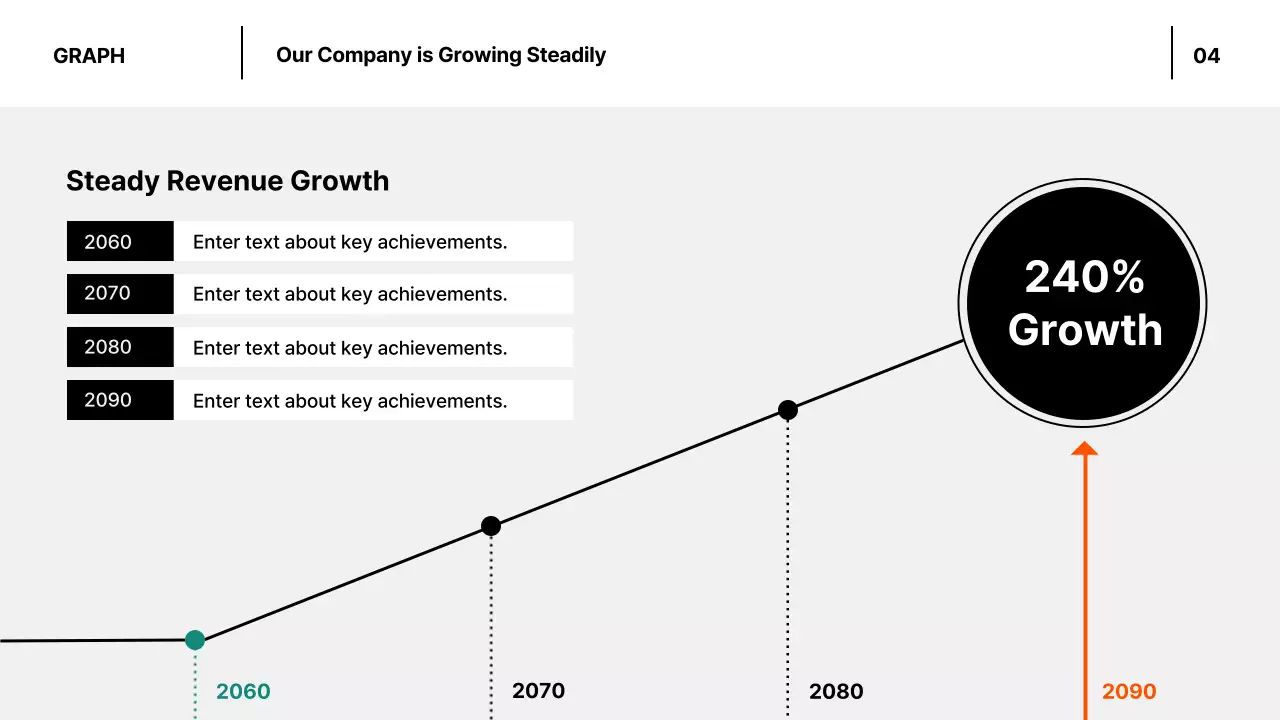 GRAPH

Our Company is Growing Steadily

04

Steady Revenue Growth

| 2060 | Enter text about key achievements. |
|---|---|
| 2070 | Enter text about key achievements. |
| 2080 | Enter text about key achievements. |
| 2090 | Enter text about key achievements. |

240% Growth

2060

2070

2080

2090